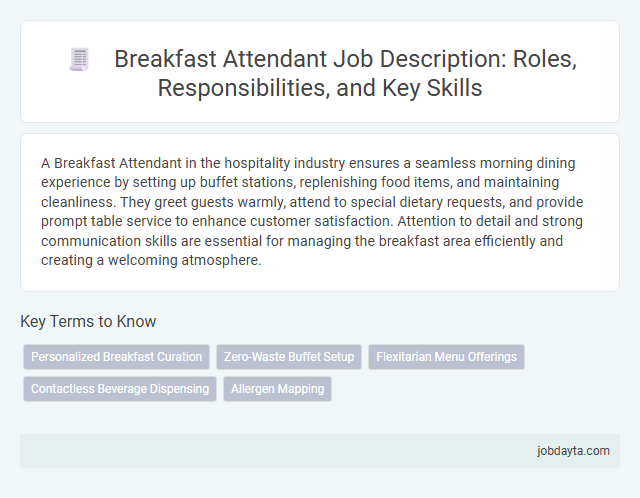 Breakfast Attendant Job Description: Roles, Responsibilities, and Key Skills

A Breakfast Attendant in the hospitality industry ensures a seamless morning dining experience by setting up buffet stations, replenishing food items, and maintaining cleanliness. They greet guests warmly, attend to special dietary requests, and provide prompt table service to enhance customer satisfaction. Attention to detail and strong communication skills are essential for managing the breakfast area efficiently and creating a welcoming atmosphere.

Key Terms to Know

Personalized Breakfast Curation

Zero-Waste Buffet Setup

Flexitarian Menu Offerings

Contactless Beverage Dispensing

Allergen Mapping

jobdayta.com